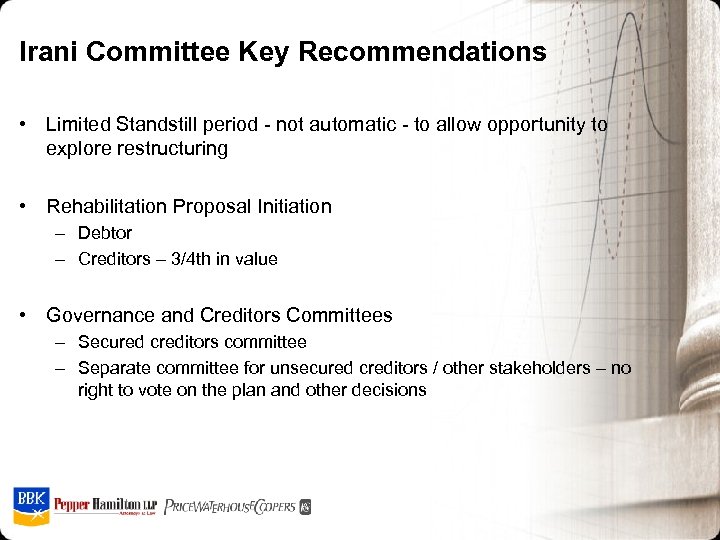 Irani Committee Key Recommendations

• Limited Standstill period - not automatic - to allow opportunity to explore restructuring

• Rehabilitation Proposal Initiation
– Debtor
– Creditors – 3/4th in value

• Governance and Creditors Committees
– Secured creditors committee
– Separate committee for unsecured creditors / other stakeholders – no right to vote on the plan and other decisions

BBK Pepper Hamilton LLP Attorneys at Law PRICEWATERHOUSECOOPERS